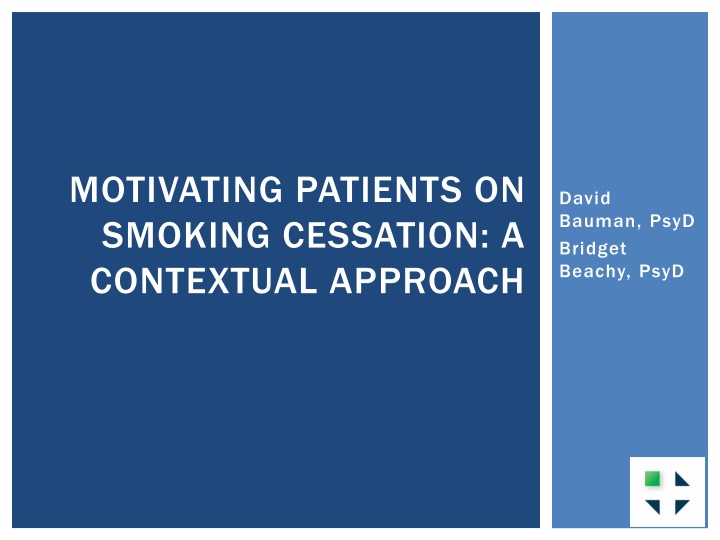 MOTIVATING PATIENTS ON SMOKING CESSATION: A CONTEXTUAL APPROACH

David Bauman, PsyD

Bridget Beachy, PsyD